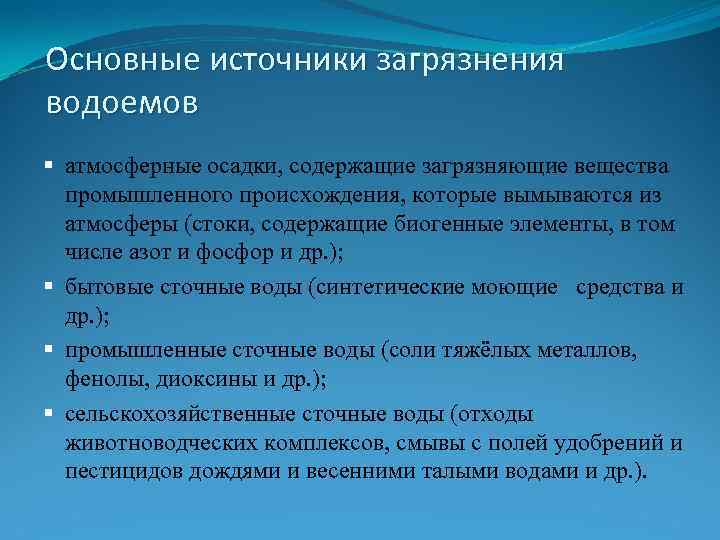 Основные источники загрязнения водоемов

▪ атмосферные осадки, содержащие загрязняющие вещества промышленного происхождения, которые вымываются из атмосферы (стоки, содержащие биогенные элементы, в том числе азот и фосфор и др.);

▪ бытовые сточные воды (синтетические моющие средства и др.);

▪ промышленные сточные воды (соли тяжёлых металлов, фенолы, диоксины и др.);

▪ сельскохозяйственные сточные воды (отходы животноводческих комплексов, смывы с полей удобрений и пестицидов дождями и весенними талыми водами и др.).